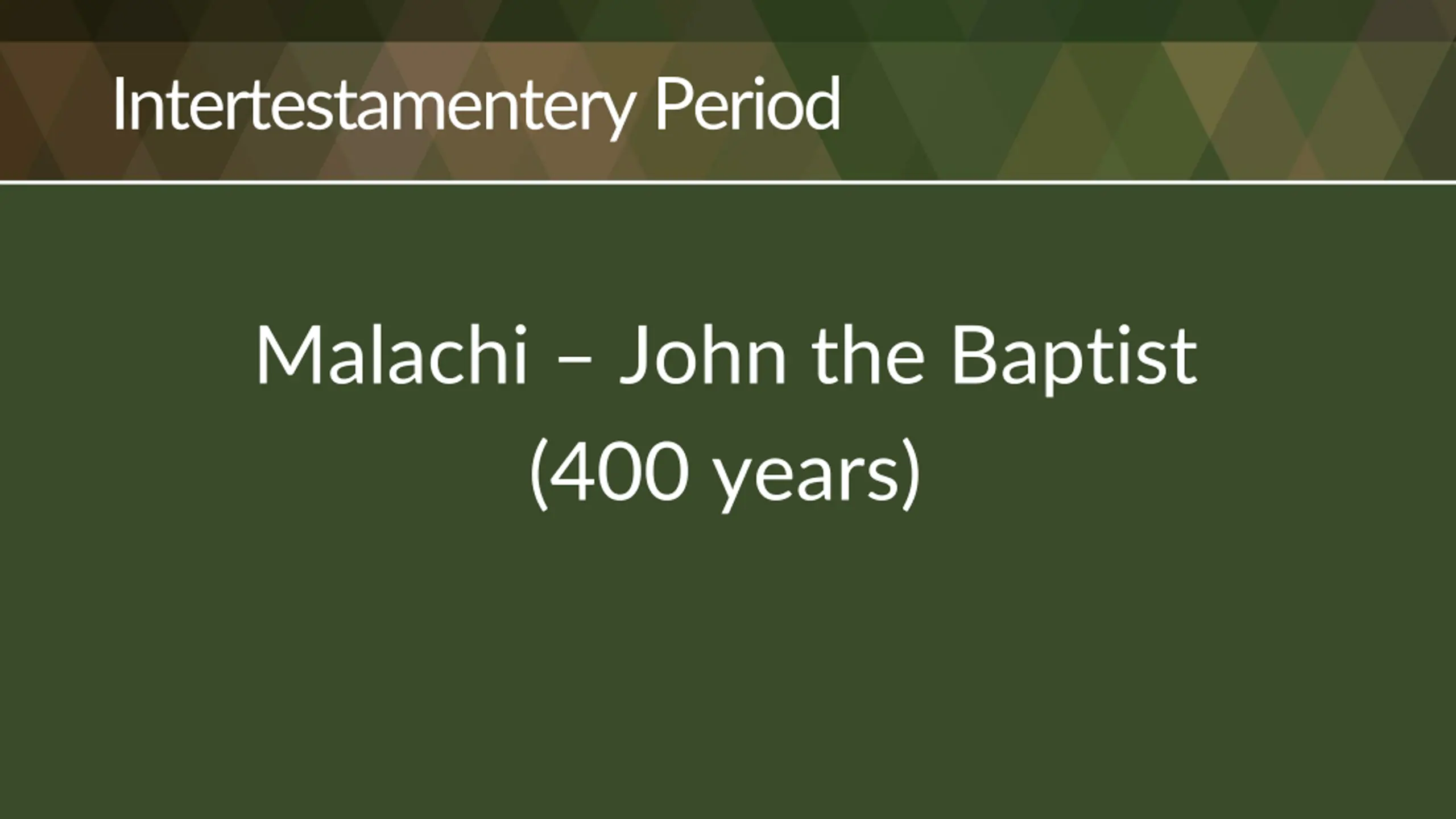 Intertestamentery Period

Malachi – John the Baptist (400 years)